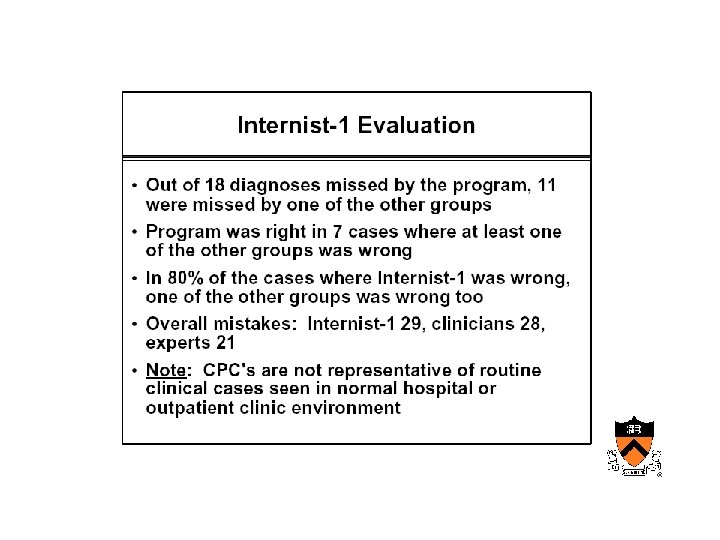 Internist-1 Evaluation

• Out of 18 diagnoses missed by the program, 11 were missed by one of the other groups

• Program was right in 7 cases where at least one of the other groups was wrong

• In 80% of the cases where Internist-1 was wrong, one of the other groups was wrong too

• Overall mistakes: Internist-1 29, clinicians 28, experts 21

• Note: CPC's are not representative of routine clinical cases seen in normal hospital or outpatient clinic environment